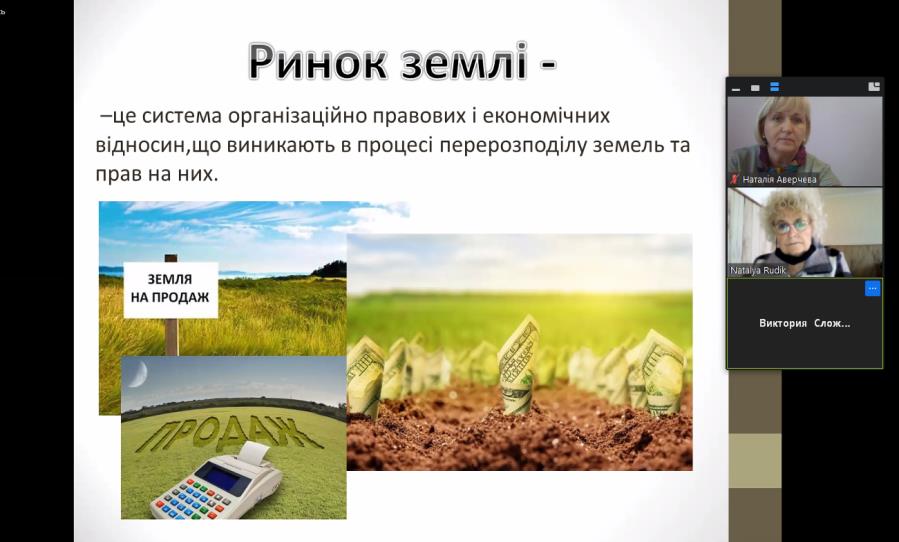 Ринок землі -

–це система організаційно правових і економічних відносин,що виникають в процесі перерозподілу земель та прав на них.

ЗЕМЛЯ НА ПРОДАЖ

ПРОДАЖ

Наталія Аверчева

Nataliya Rudik

Виктория Слож...